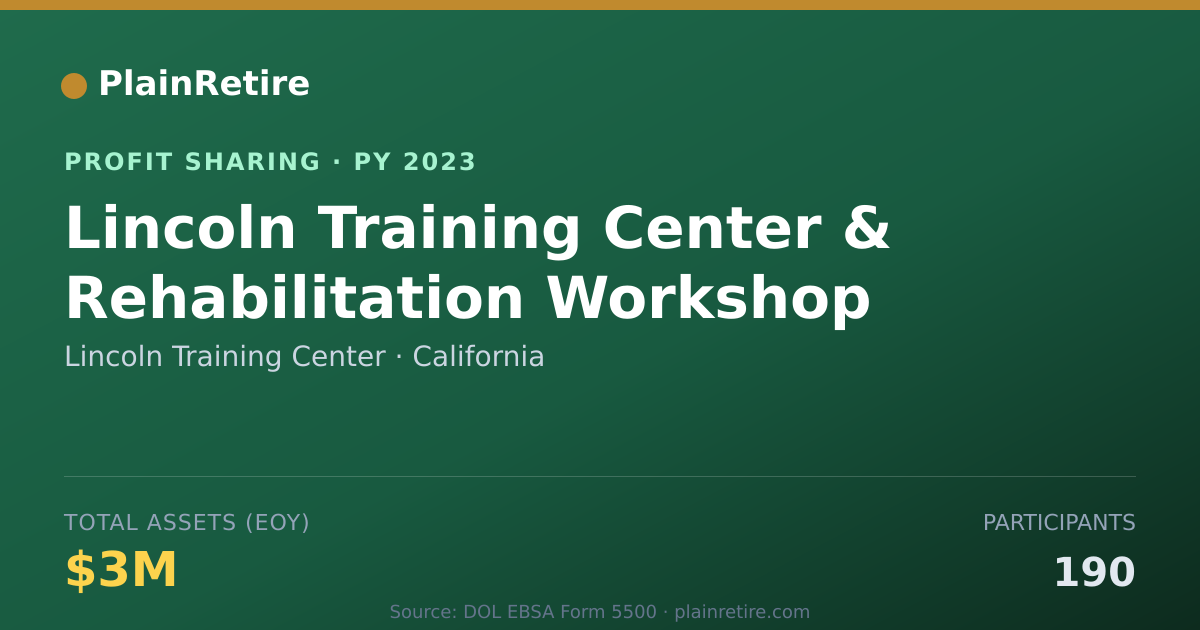 PlainRetire

PROFIT SHARING · PY 2023

Lincoln Training Center & Rehabilitation Workshop

Lincoln Training Center · California

TOTAL ASSETS (EOY)

$3M

PARTICIPANTS

190

Source: DOL EBSA Form 5500 · plainretire.com